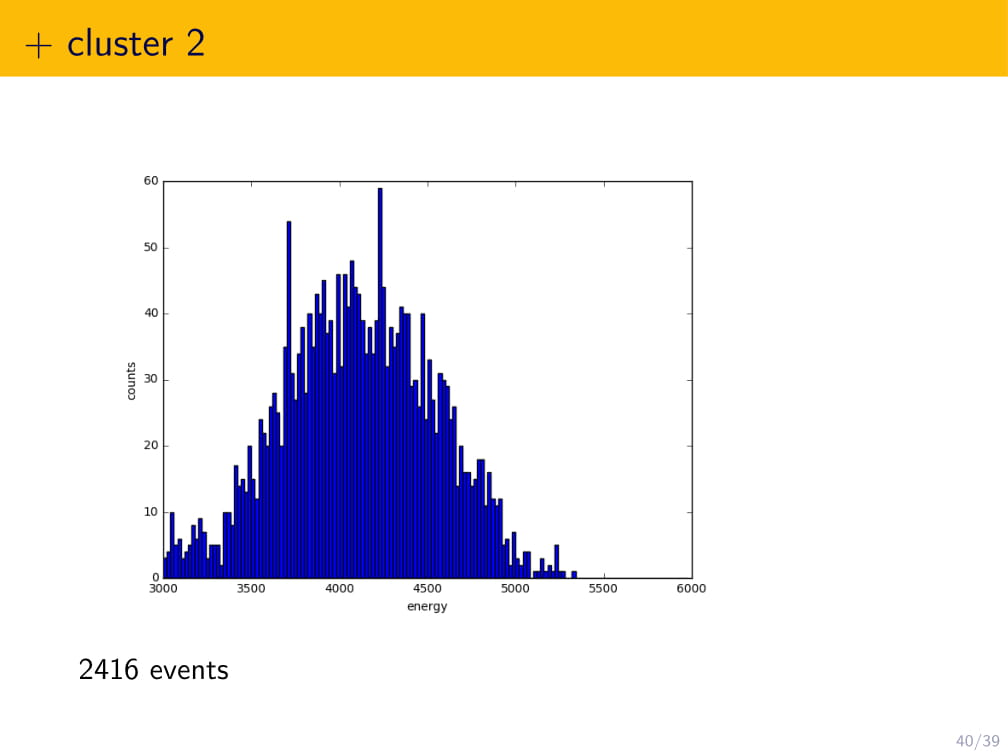 + cluster 2

60
50
40
30
20
10
0
counts
3000 3500 4000 4500 5000 5500 6000
energy

2416 events

40/39